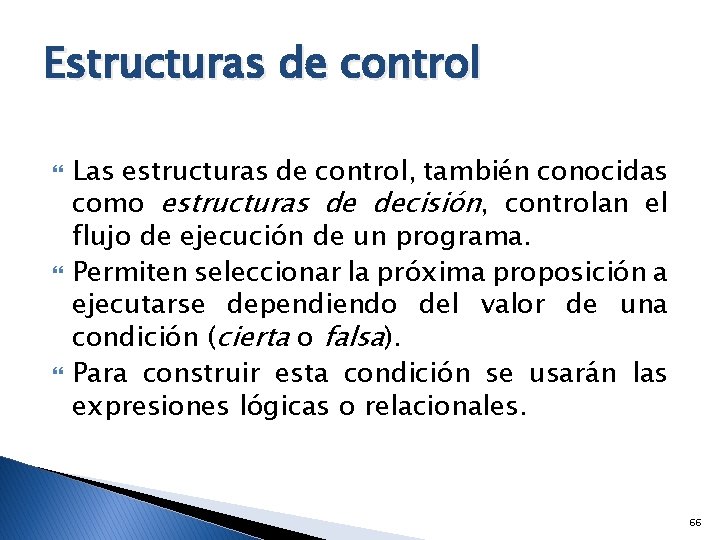 Estructuras de control

Las estructuras de control, también conocidas como estructuras de decisión, controlan el flujo de ejecución de un programa.

Permiten seleccionar la próxima proposición a ejecutarse dependiendo del valor de una condición (cierta o falsa).

Para construir esta condición se usarán las expresiones lógicas o relacionales.

66